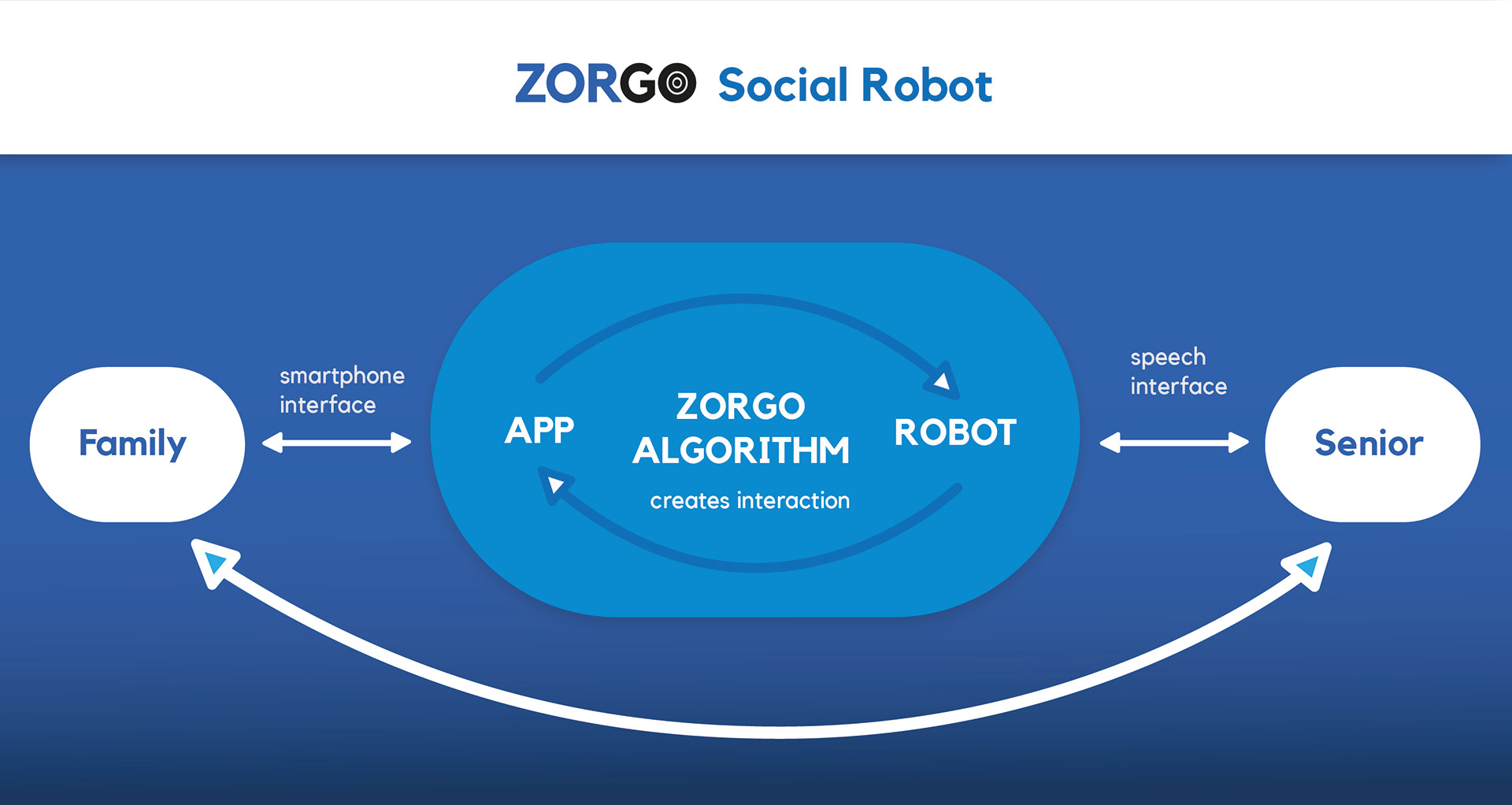 ZORGO Social Robot

Family

smartphone interface

APP

ZORGO ALGORITHM

creates interaction

ROBOT

speech interface

Senior